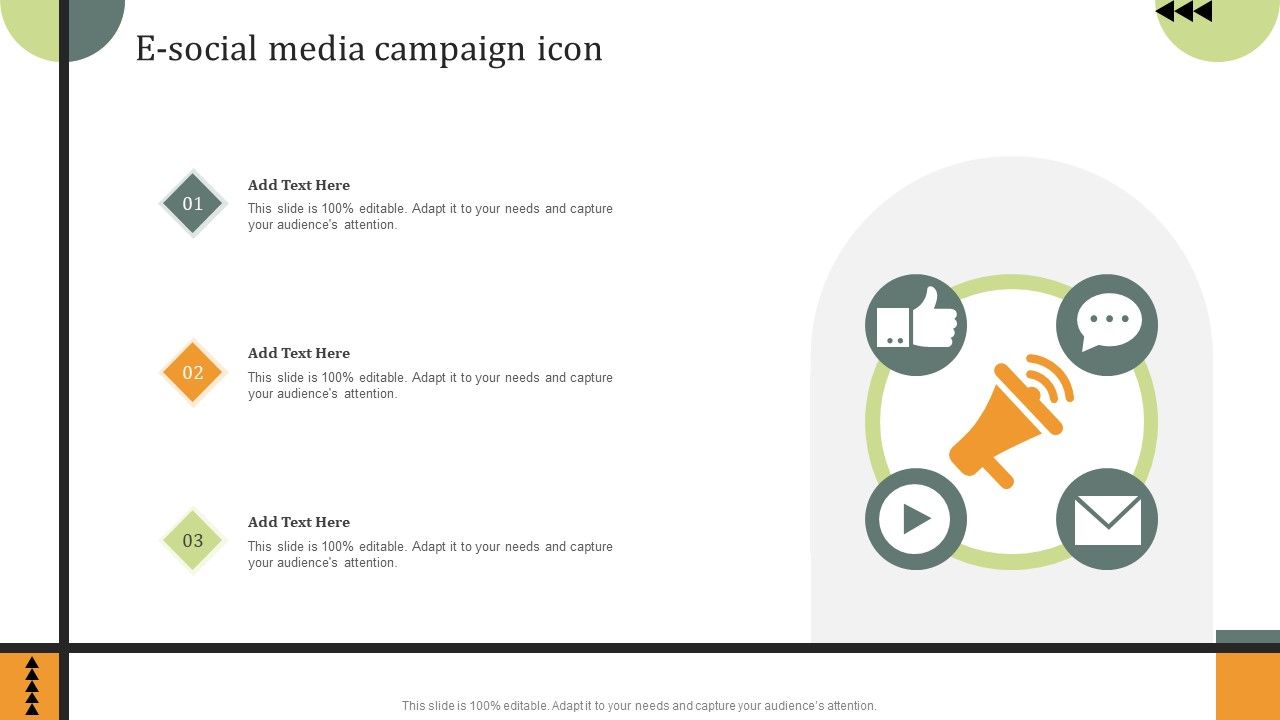 E-social media campaign icon

01

Add Text Here

This slide is 100% editable. Adapt it to your needs and capture your audience's attention.

02

Add Text Here

This slide is 100% editable. Adapt it to your needs and capture your audience's attention.

03

Add Text Here

This slide is 100% editable. Adapt it to your needs and capture your audience's attention.

This slide is 100% editable. Adapt it to your needs and capture your audience's attention.